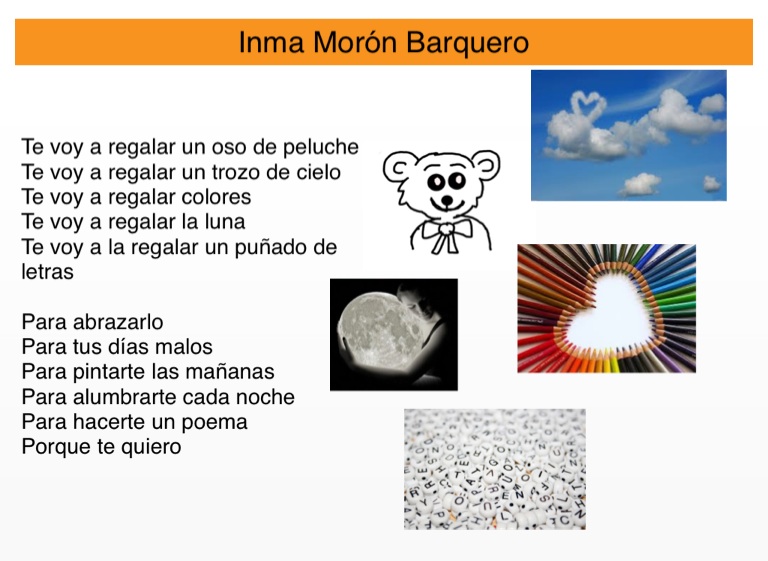 Inma Morón Barquero

Te voy a regalar un oso de peluche
Te voy a regalar un trozo de cielo
Te voy a regalar colores
Te voy a regalar la luna
Te voy a la regalar un puñado de letras

Para abrazarlo
Para tus días malos
Para pintarte las mañanas
Para alumbrarte cada noche
Para hacerte un poema
Porque te quiero